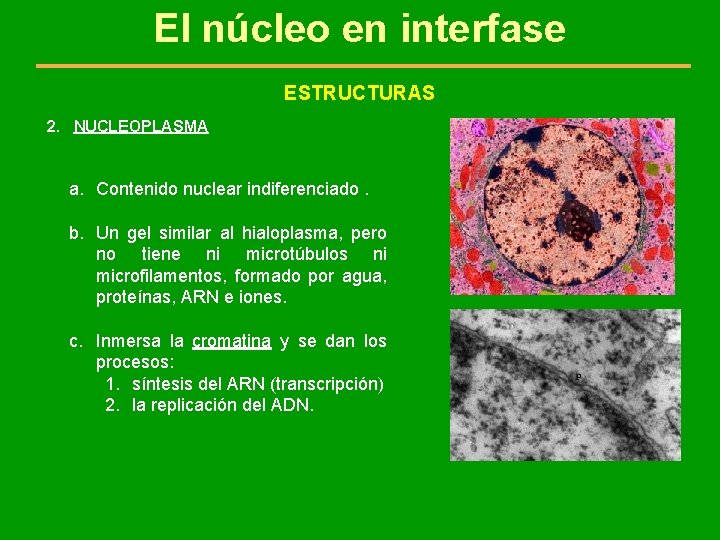 El núcleo en interfase

ESTRUCTURAS

2. NUCLEOPLASMA

a. Contenido nuclear indiferenciado .

b. Un gel similar al hialoplasma, pero no tiene ni microtúbulos ni microfilamentos, formado por agua, proteínas, ARN e iones.

c. Inmersa la cromatina y se dan los procesos:
1. síntesis del ARN (transcripción)
2. la replicación del ADN.

P